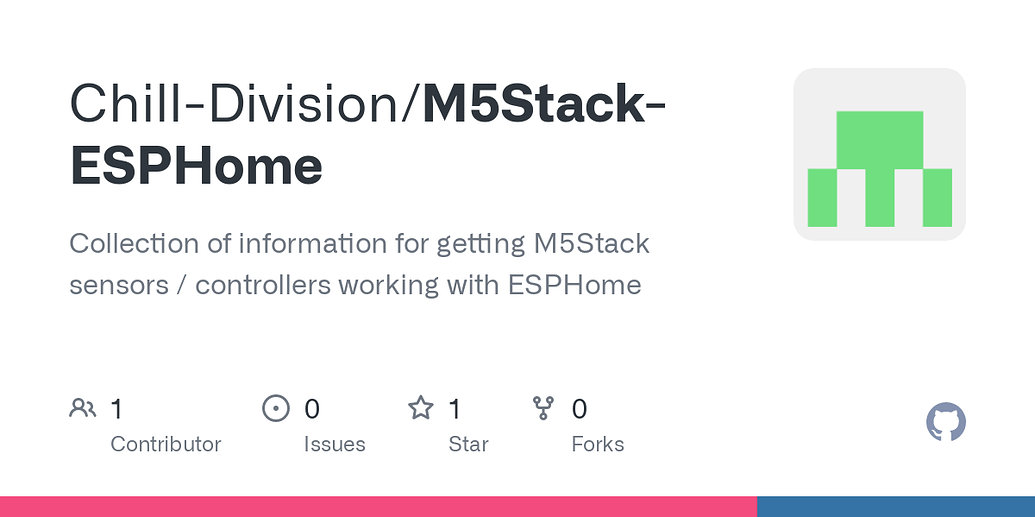 Chill-Division/M5Stack-ESPHome

Collection of information for getting M5Stack sensors / controllers working with ESPHome

1
Contributor

0
Issues

1
Star

0
Forks